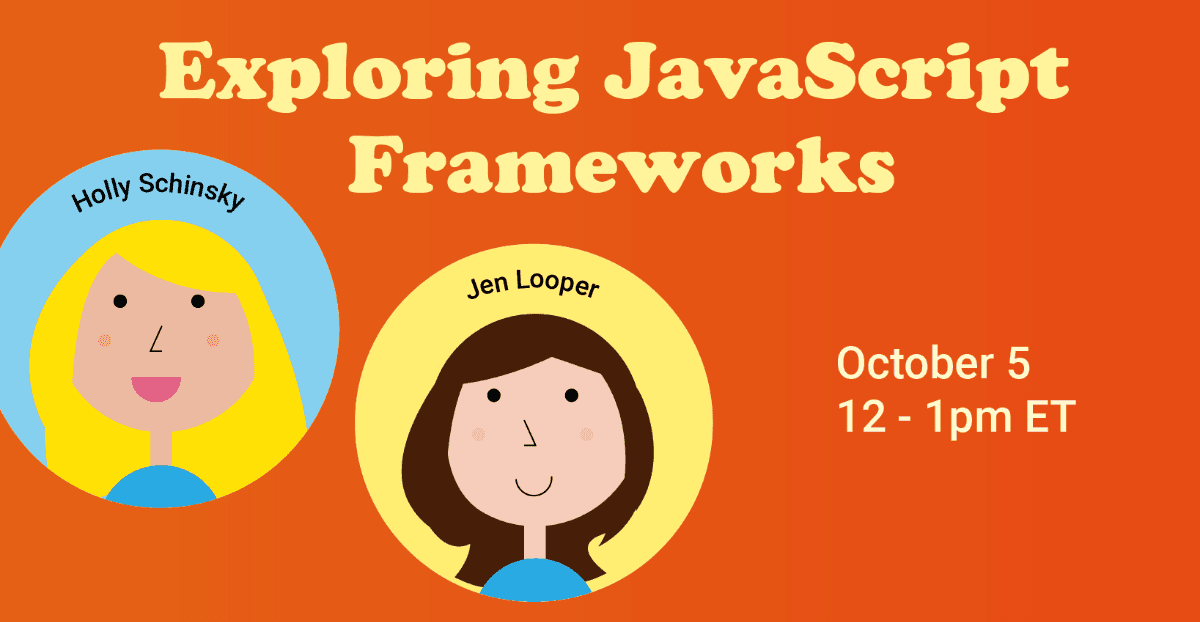 Exploring JavaScript Frameworks

Holly Schinsky

Jen Looper

October 5
12 - 1pm ET